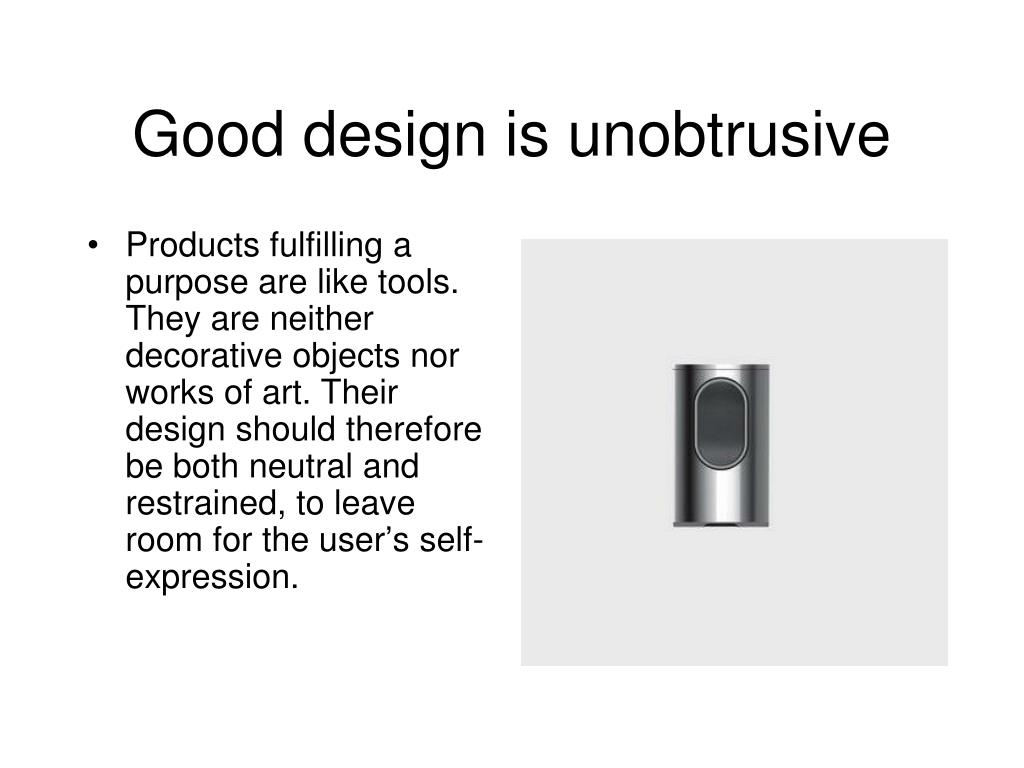 Good design is unobtrusive

• Products fulfilling a purpose are like tools. They are neither decorative objects nor works of art. Their design should therefore be both neutral and restrained, to leave room for the user's self-expression.